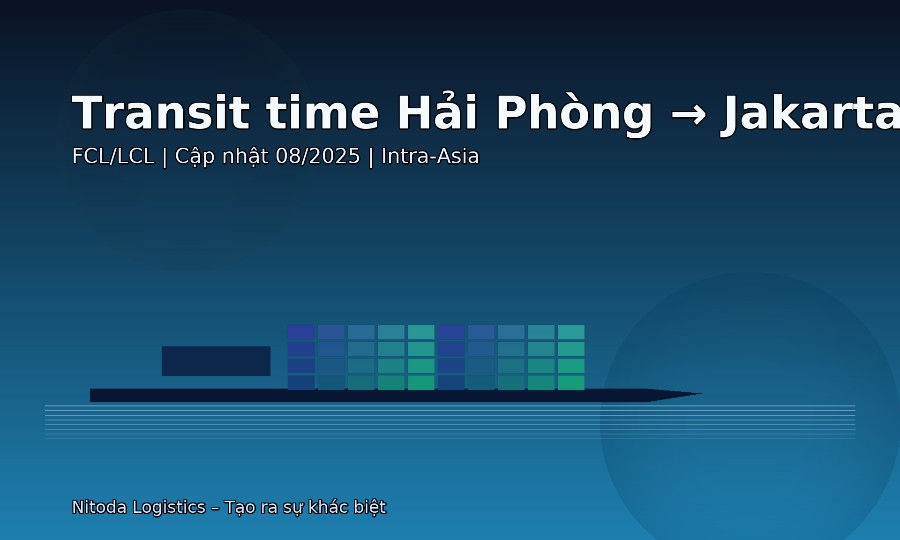 Transit time Hải Phòng → Jakarta

FCL/LCL | Cập nhật 08/2025 | Intra-Asia

Nitoda Logistics – Tạo ra sự khác biệt